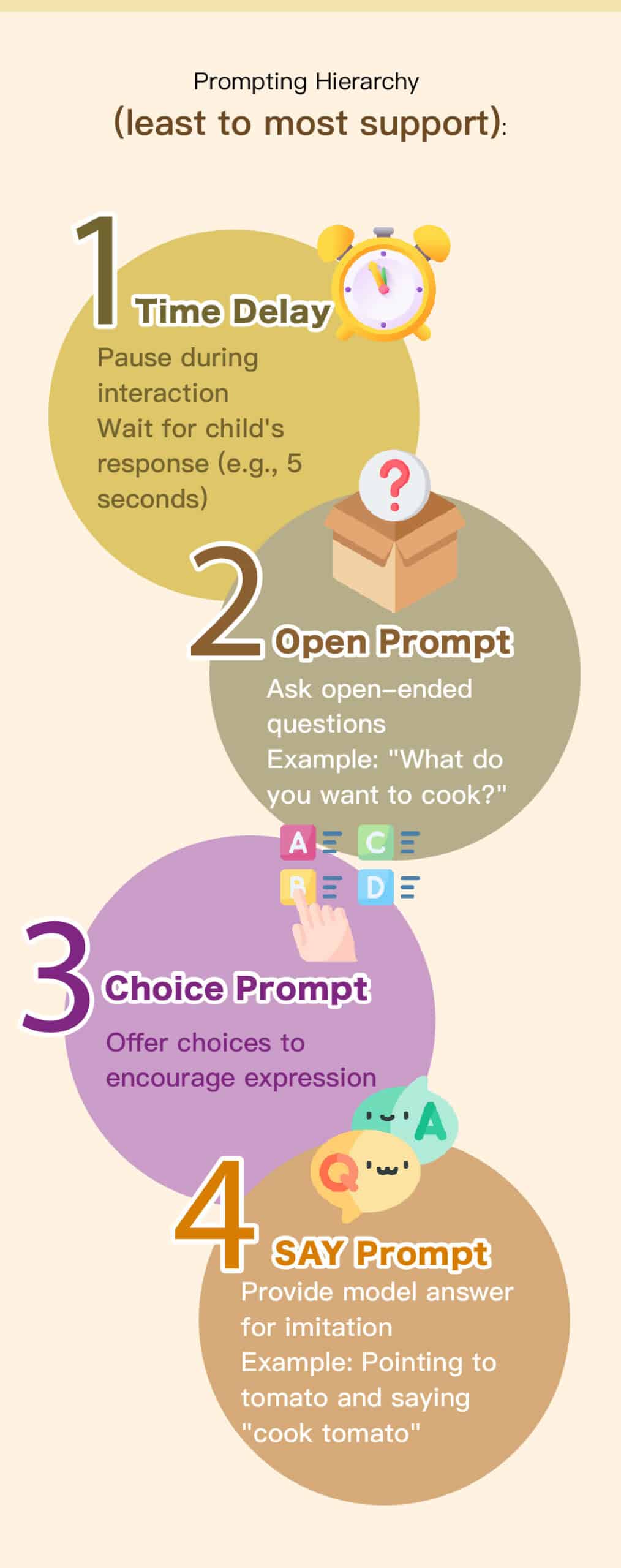 Prompting Hierarchy
(least to most support):

1 Time Delay
Pause during interaction
Wait for child's response (e.g., 5 seconds)

?

2 Open Prompt
Ask open-ended questions
Example: "What do you want to cook?"

A C
B D

3 Choice Prompt
Offer choices to encourage expression

A
Q

4 SAY Prompt
Provide model answer for imitation
Example: Pointing to tomato and saying "cook tomato"